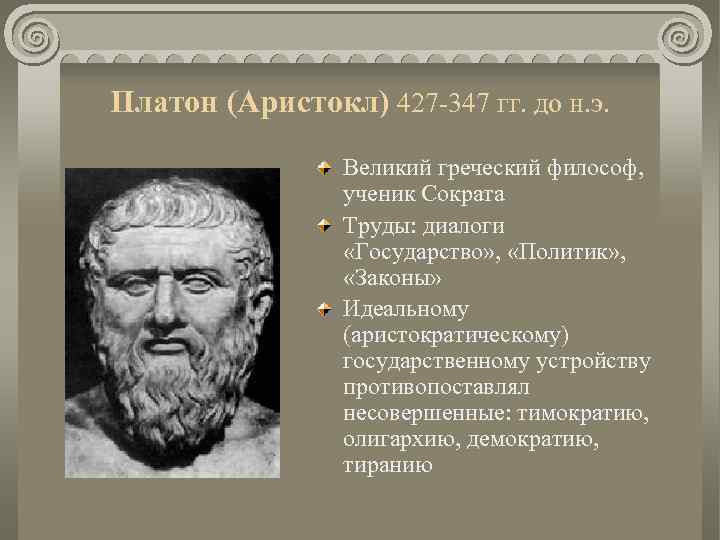 Платон (Аристокл) 427-347 гг. до н.э.

Великий греческий философ, ученик Сократа

Труды: диалоги «Государство», «Политик», «Законы»

Идеальному (аристократическому) государственному устройству противопоставлял несовершенные: тимократию, олигархию, демократию, тиранию